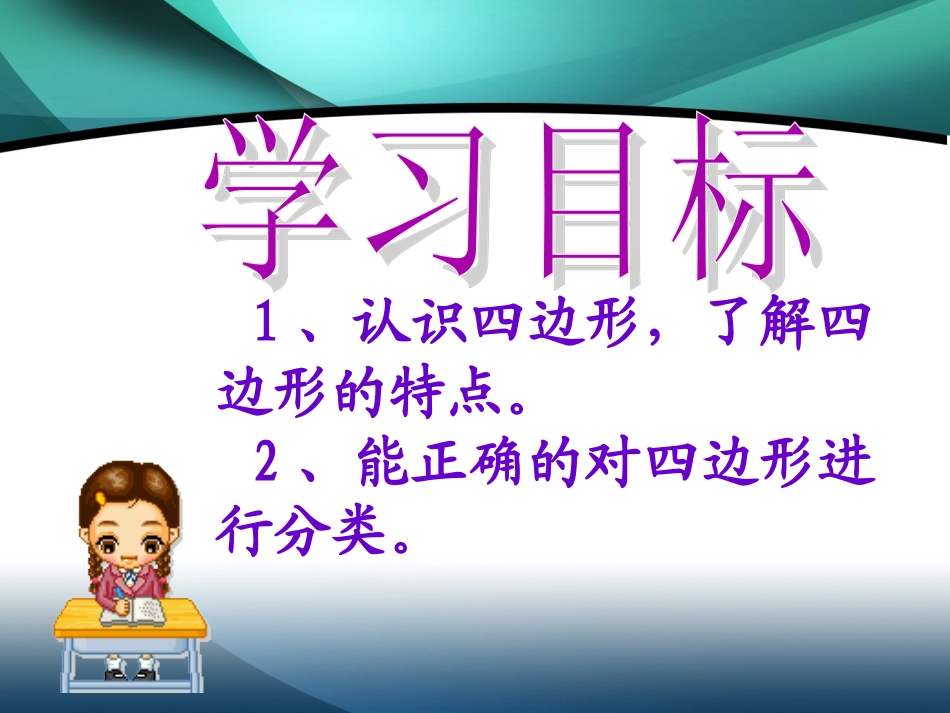 学习目标

1、认识四边形，了解四边形的特点。

2、能正确的对四边形进行分类。